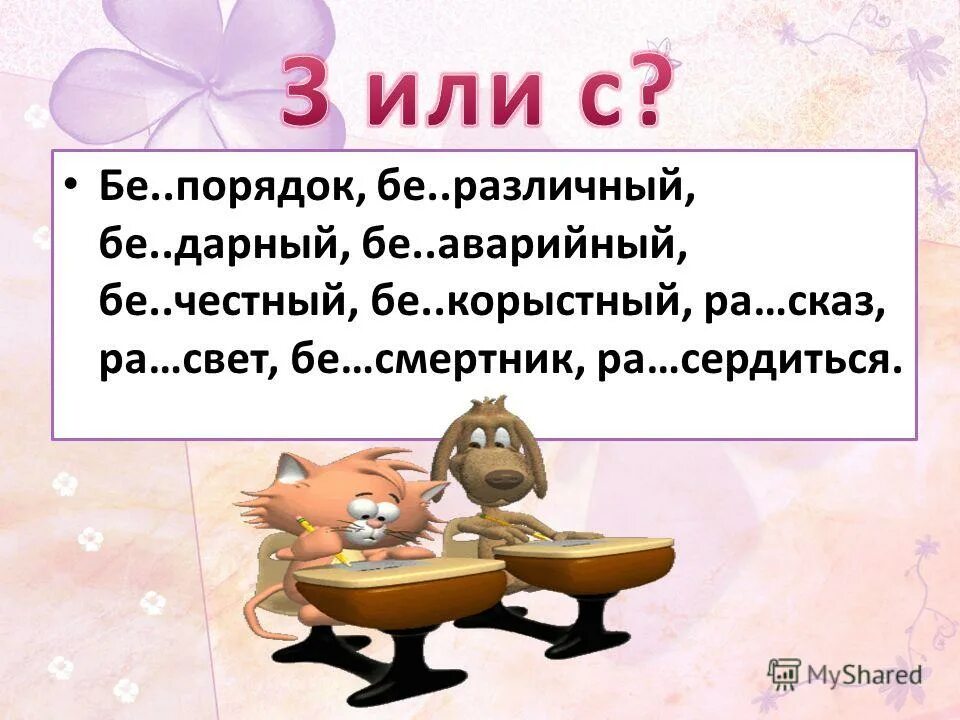 З или с?

• Бе..порядок, бе..различный, бе..дарный, бе..аварийный, бе..честный, бе..корыстный, ра…сказ, ра…свет, бе…смертник, ра…сердиться.

MyShared